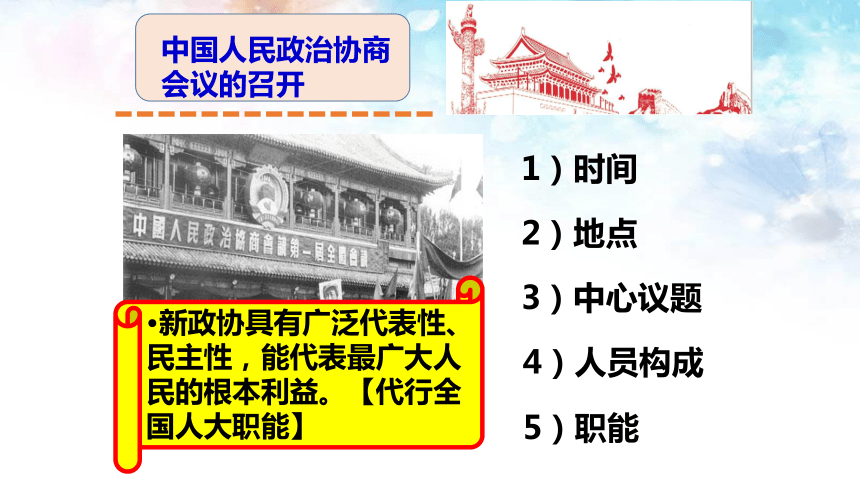 中国人民政治协商会议的召开

中国人民政治协商会议第一届全体会议

•新政协具有广泛代表性、民主性，能代表最广大人民的根本利益。【代行全国人大职能】

1）时间

2）地点

3）中心议题

4）人员构成

5）职能